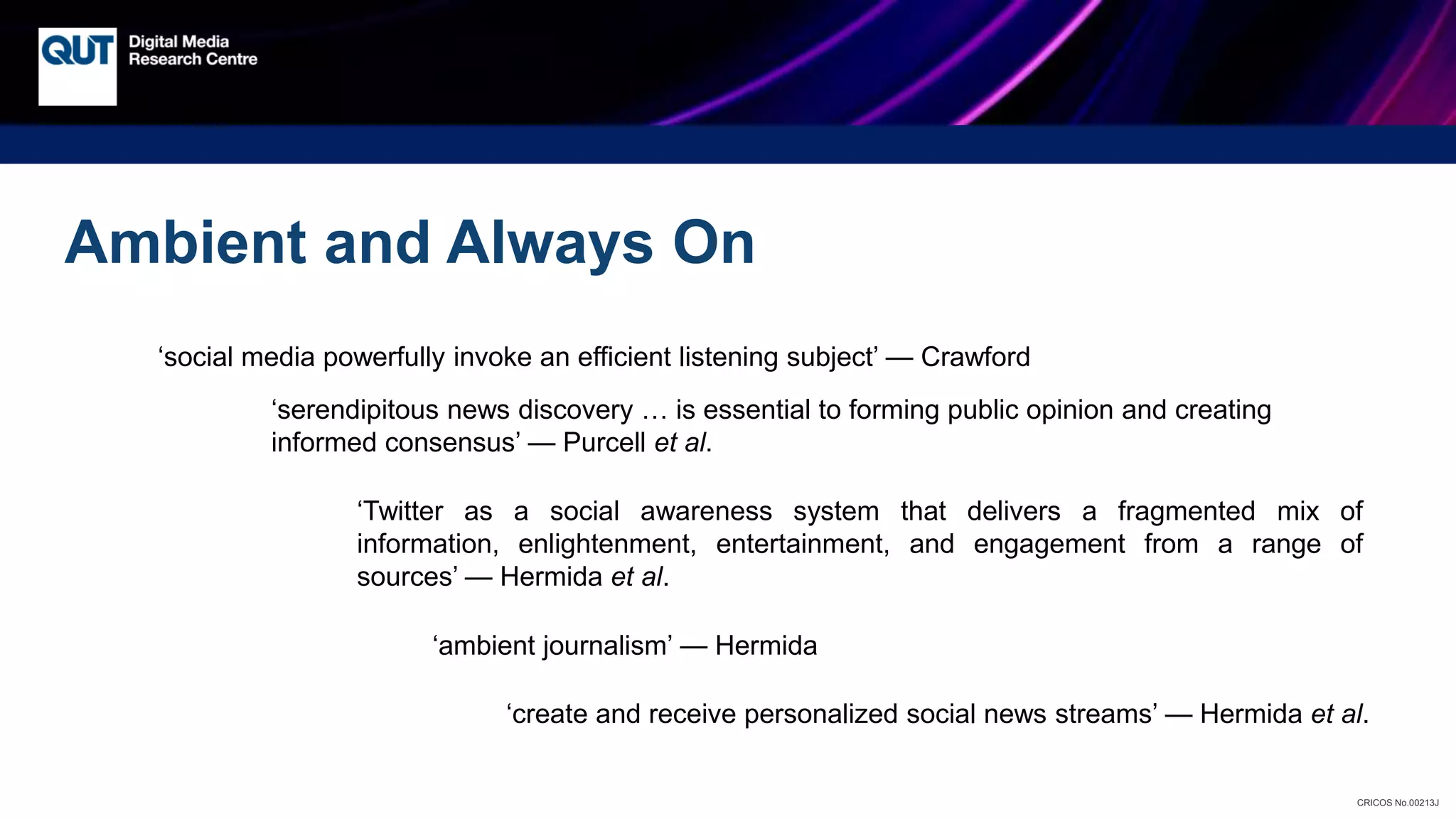 QUT Digital Media Research Centre

Ambient and Always On

‘social media powerfully invoke an efficient listening subject’ — Crawford

‘serendipitous news discovery … is essential to forming public opinion and creating informed consensus’ — Purcell et al.

‘Twitter as a social awareness system that delivers a fragmented mix of information, enlightenment, entertainment, and engagement from a range of sources’ — Hermida et al.

‘ambient journalism’ — Hermida

‘create and receive personalized social news streams’ — Hermida et al.

CRICOS No.00213J